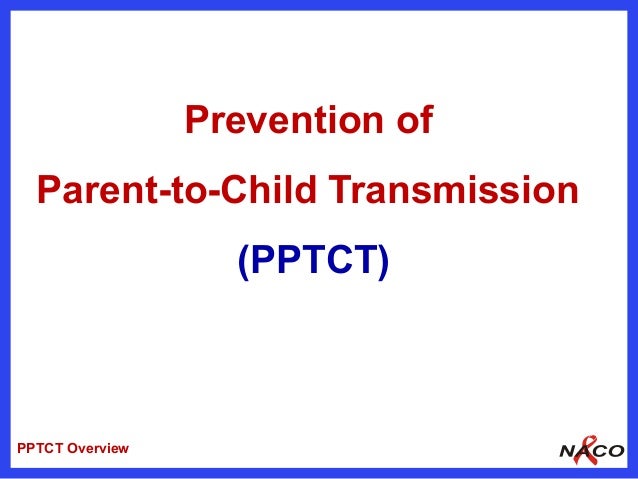 Prevention of
Parent-to-Child Transmission
(PPTCT)

PPTCT Overview

NACO